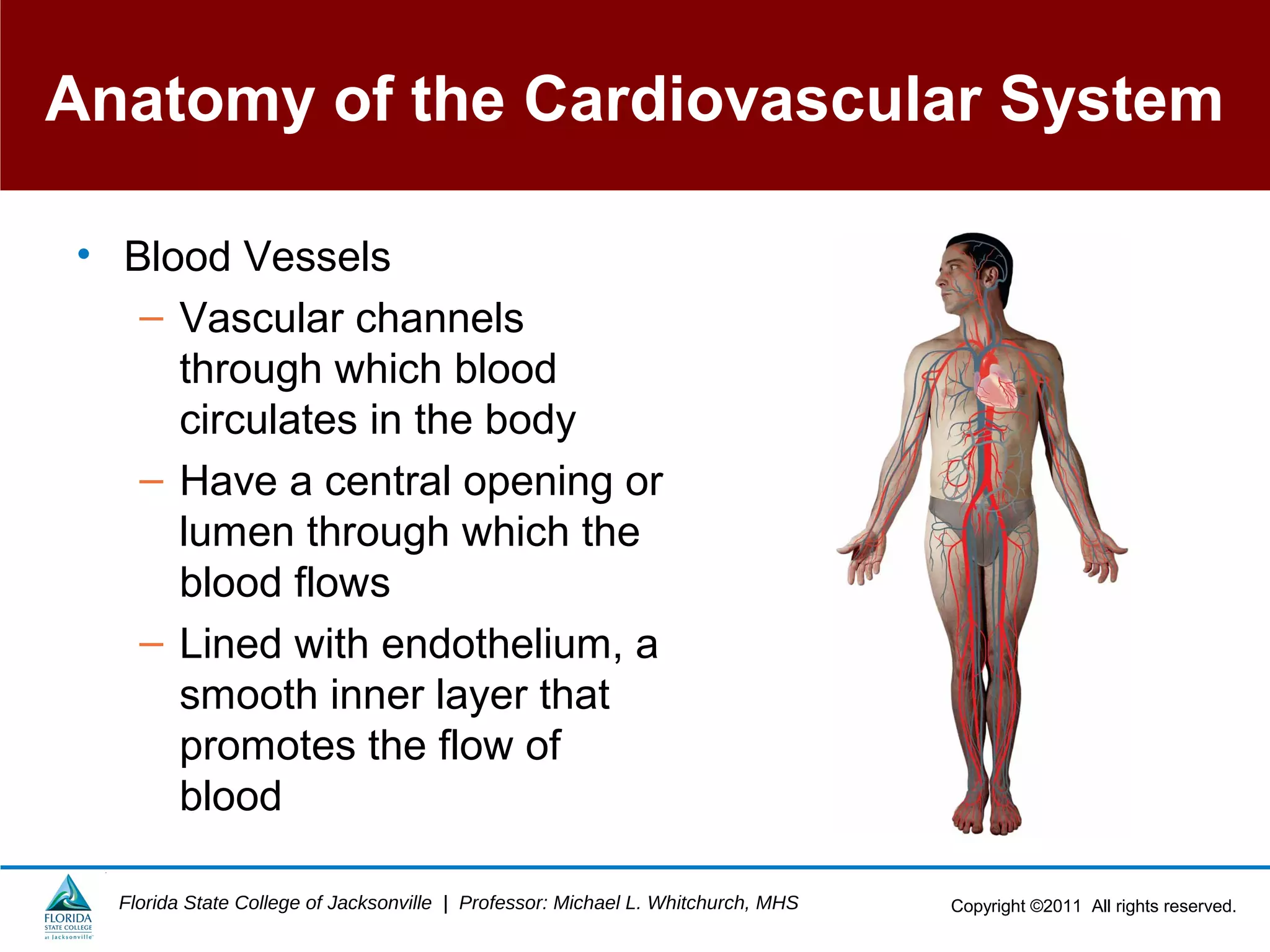 Anatomy of the Cardiovascular System

• Blood Vessels
– Vascular channels through which blood circulates in the body
– Have a central opening or lumen through which the blood flows
– Lined with endothelium, a smooth inner layer that promotes the flow of blood

FLORIDA STATE COLLEGE at Jacksonville

Florida State College of Jacksonville | Professor: Michael L. Whitchurch, MHS

Copyright ©2011 All rights reserved.